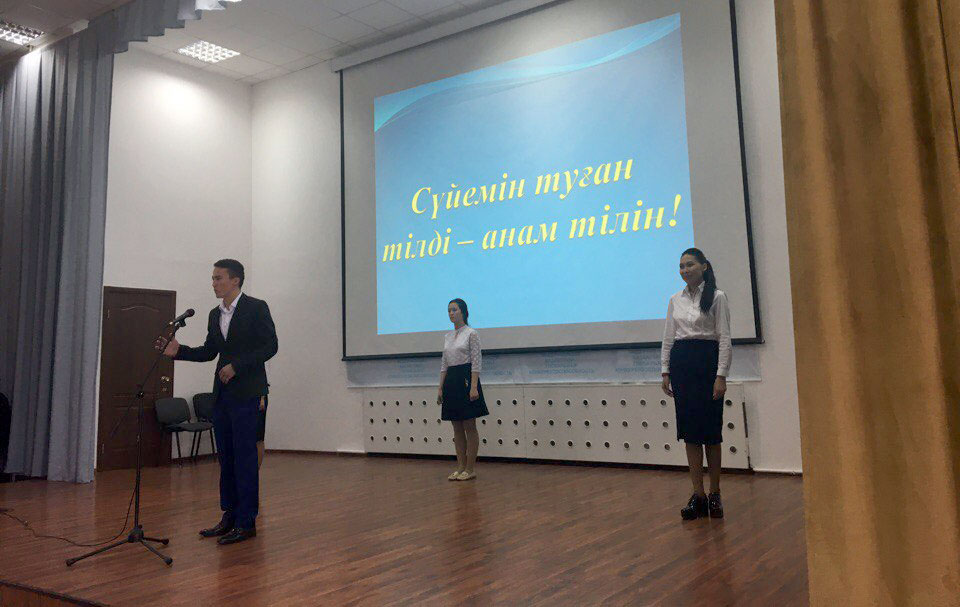 Сүйемін туған тілді – анам тілін!